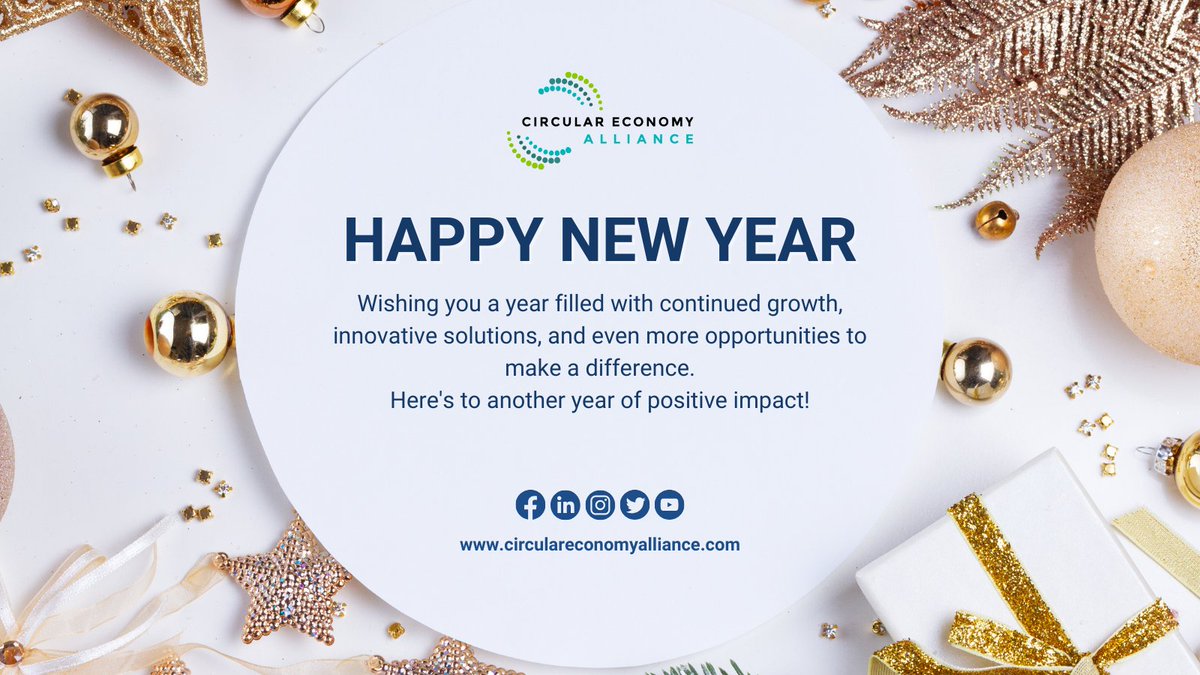 CIRCULAR ECONOMY
ALLIANCE

HAPPY NEW YEAR

Wishing you a year filled with continued growth, innovative solutions, and even more opportunities to make a difference.
Here's to another year of positive impact!

www.circulareconomyalliance.com